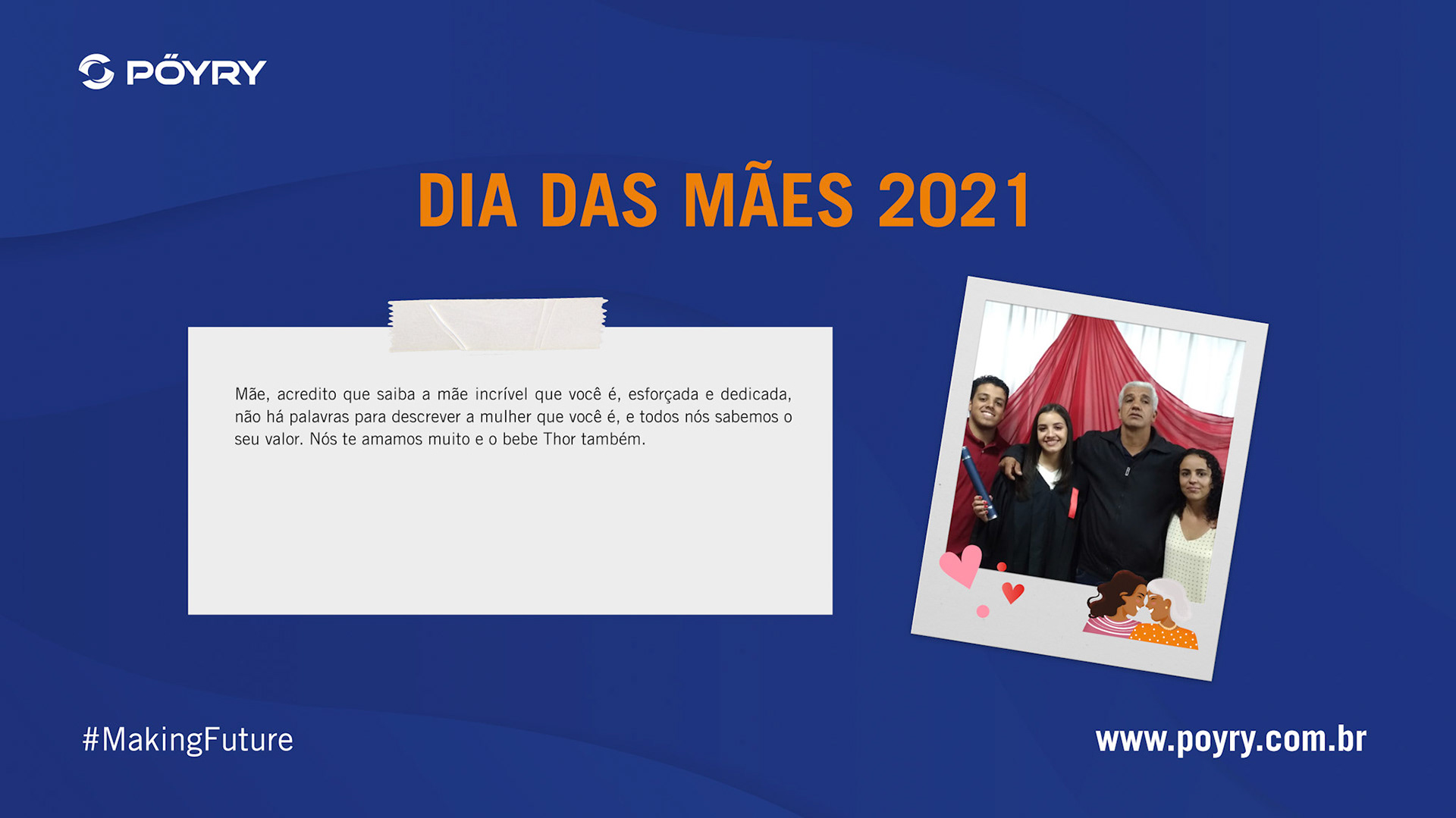 PÖYRY

DIA DAS MÃES 2021

Mãe, acredito que saiba a mãe incrível que você é, esforçada e dedicada, não há palavras para descrever a mulher que você é, e todos nós sabemos o seu valor. Nós te amamos muito e o bebe Thor também.

#MakingFuture

www.poyry.com.br